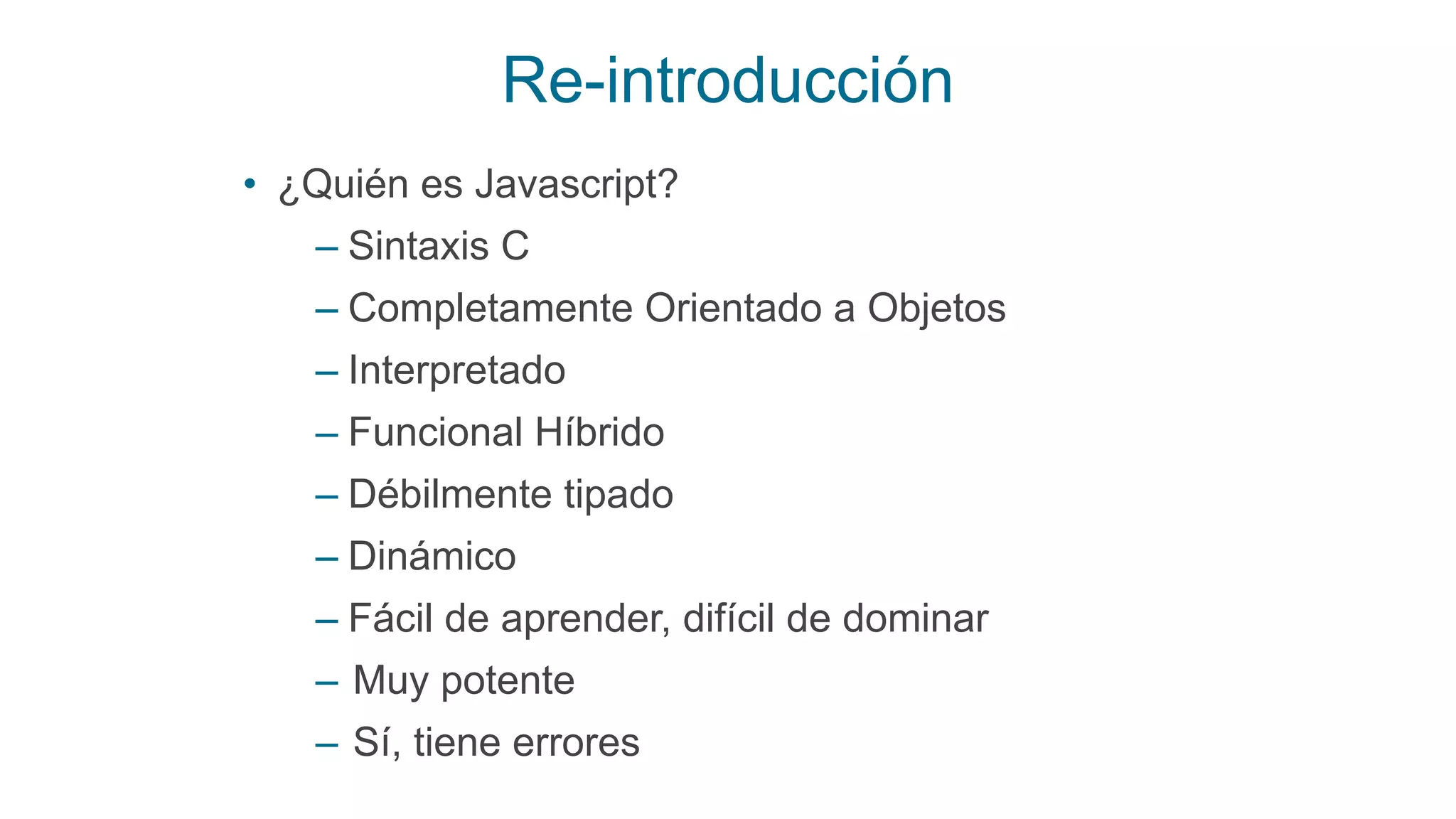 Re-introducción

• ¿Quién es Javascript?
  – Sintaxis C
  – Completamente Orientado a Objetos
  – Interpretado
  – Funcional Híbrido
  – Débilmente tipado
  – Dinámico
  – Fácil de aprender, difícil de dominar
  – Muy potente
  – Sí, tiene errores